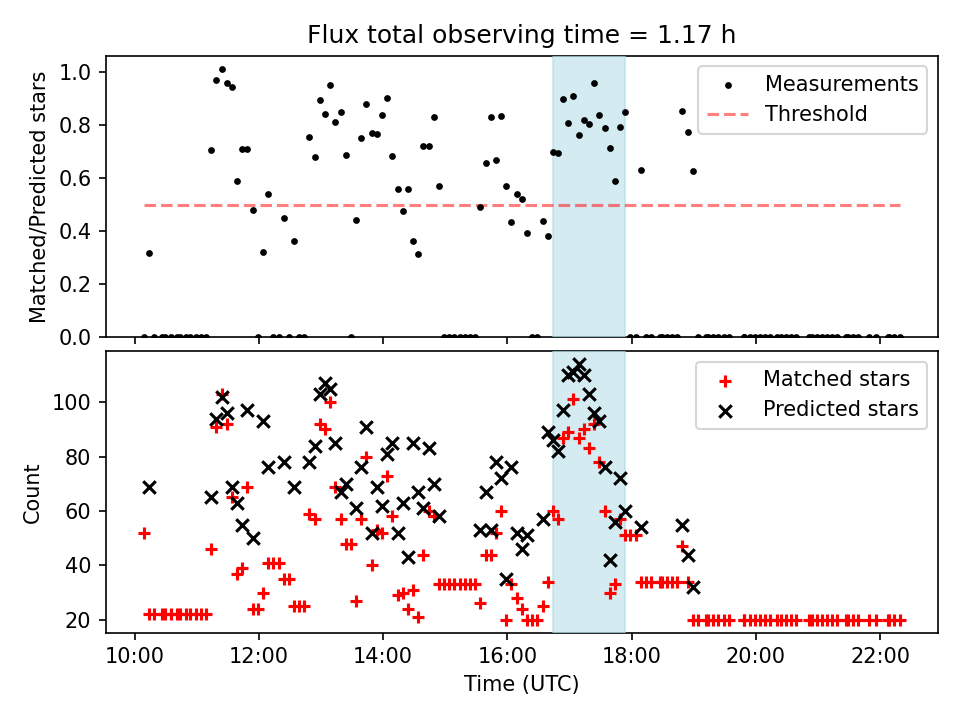 Flux total observing time = 1.17 h

Matched/Predicted stars

1.0
0.8
0.6
0.4
0.2
0.0

Measurements
Threshold

Count

100
80
60
40
20

Matched stars
Predicted stars

10:00
12:00
14:00
16:00
18:00
20:00
22:00

Time (UTC)